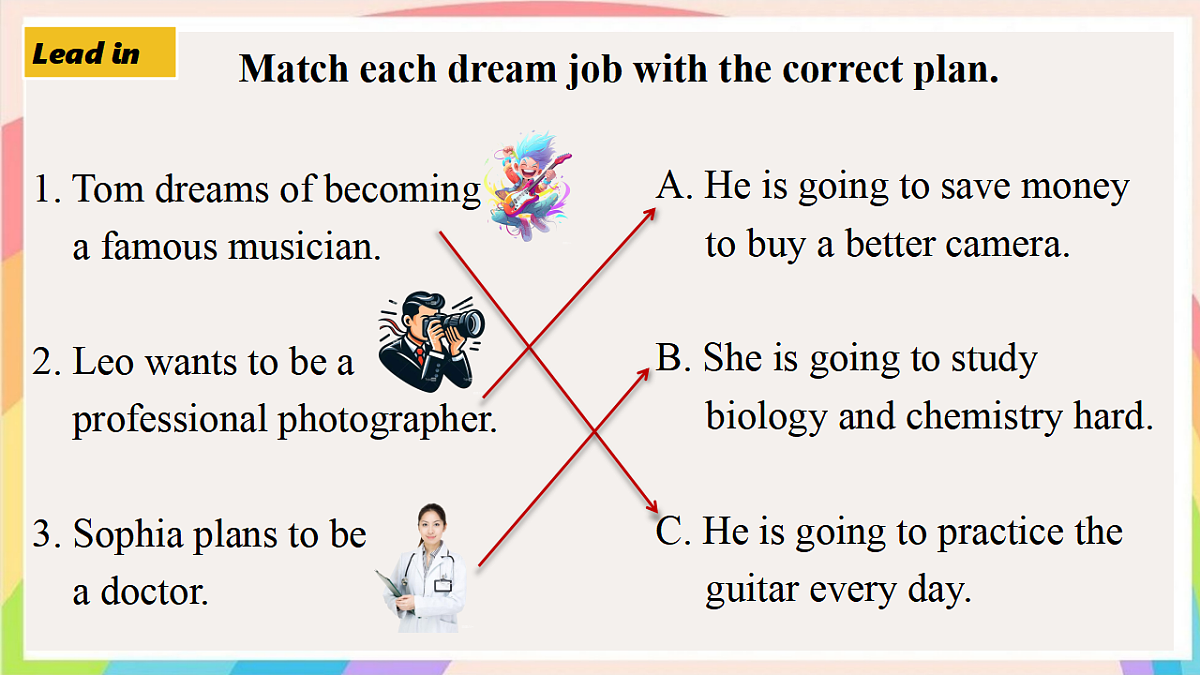 Lead in

Match each dream job with the correct plan.

1. Tom dreams of becoming a famous musician.

2. Leo wants to be a professional photographer.

3. Sophia plans to be a doctor.

A. He is going to save money to buy a better camera.

B. She is going to study biology and chemistry hard.

C. He is going to practice the guitar every day.